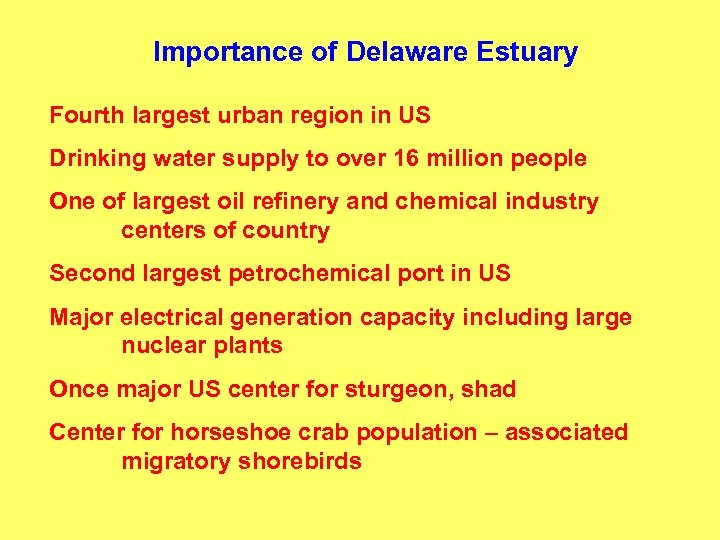 Importance of Delaware Estuary

Fourth largest urban region in US

Drinking water supply to over 16 million people

One of largest oil refinery and chemical industry centers of country

Second largest petrochemical port in US

Major electrical generation capacity including large nuclear plants

Once major US center for sturgeon, shad

Center for horseshoe crab population – associated migratory shorebirds